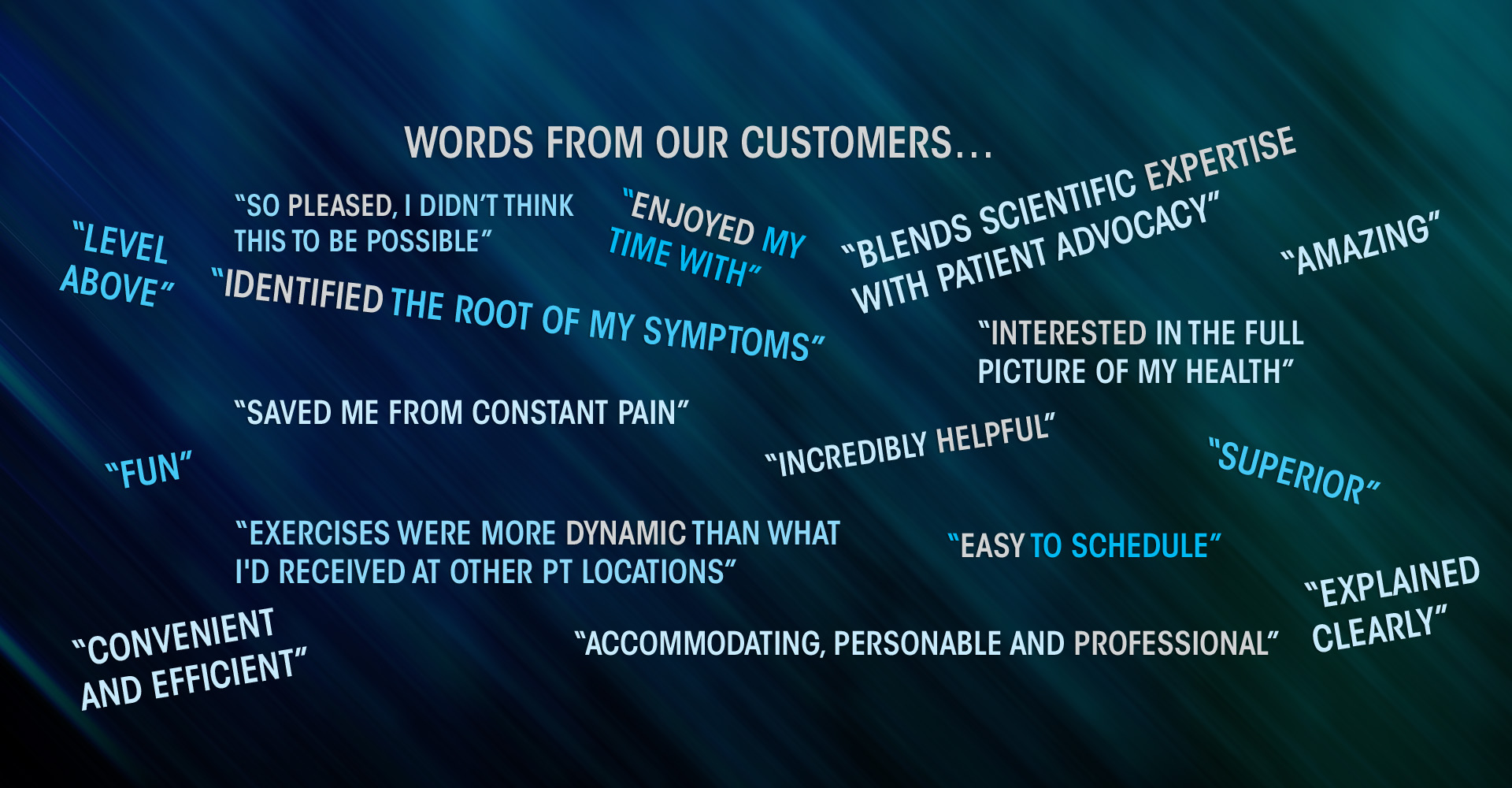 WORDS FROM OUR CUSTOMERS...

"LEVEL ABOVE"

"SO PLEASED, I DIDN'T THINK THIS TO BE POSSIBLE"

"ENJOYED MY TIME WITH"

"BLENDS SCIENTIFIC EXPERTISE WITH PATIENT ADVOCACY"

"AMAZING"

"IDENTIFIED THE ROOT OF MY SYMPTOMS"

"INTERESTED IN THE FULL PICTURE OF MY HEALTH"

"SAVED ME FROM CONSTANT PAIN"

"INCREDIBLY HELPFUL"

"FUN"

"SUPERIOR"

"EXERCISES WERE MORE DYNAMIC THAN WHAT I'D RECEIVED AT OTHER PT LOCATIONS"

"EASY TO SCHEDULE"

"EXPLAINED CLEARLY"

"CONVENIENT AND EFFICIENT"

"ACCOMMODATING, PERSONABLE AND PROFESSIONAL"